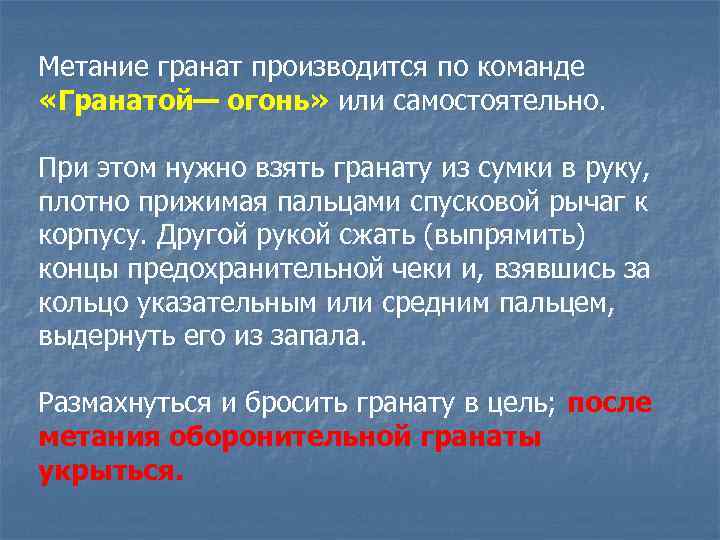 Метание гранат производится по команде «Гранатой— огонь» или самостоятельно.

При этом нужно взять гранату из сумки в руку, плотно прижимая пальцами спусковой рычаг к корпусу. Другой рукой сжать (выпрямить) концы предохранительной чеки и, взявшись за кольцо указательным или средним пальцем, выдернуть его из запала.

Размахнуться и бросить гранату в цель; после метания оборонительной гранаты укрыться.